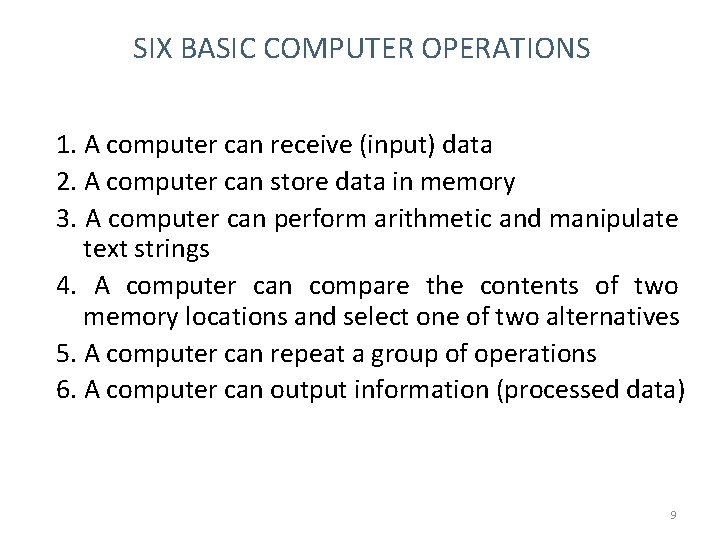 SIX BASIC COMPUTER OPERATIONS

1. A computer can receive (input) data
2. A computer can store data in memory
3. A computer can perform arithmetic and manipulate text strings
4. A computer can compare the contents of two memory locations and select one of two alternatives
5. A computer can repeat a group of operations
6. A computer can output information (processed data)

9